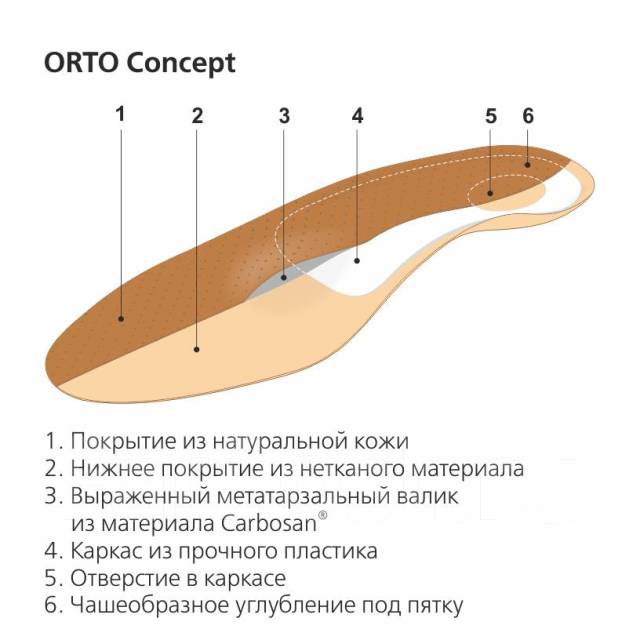 ORTO Concept

1
2
3
4
5
6

1. Покрытие из натуральной кожи
2. Нижнее покрытие из нетканого материала
3. Выраженный метатарзальный валик из материала Carbosan®
4. Каркас из прочного пластика
5. Отверстие в каркасе
6. Чашеобразное углубление под пятку